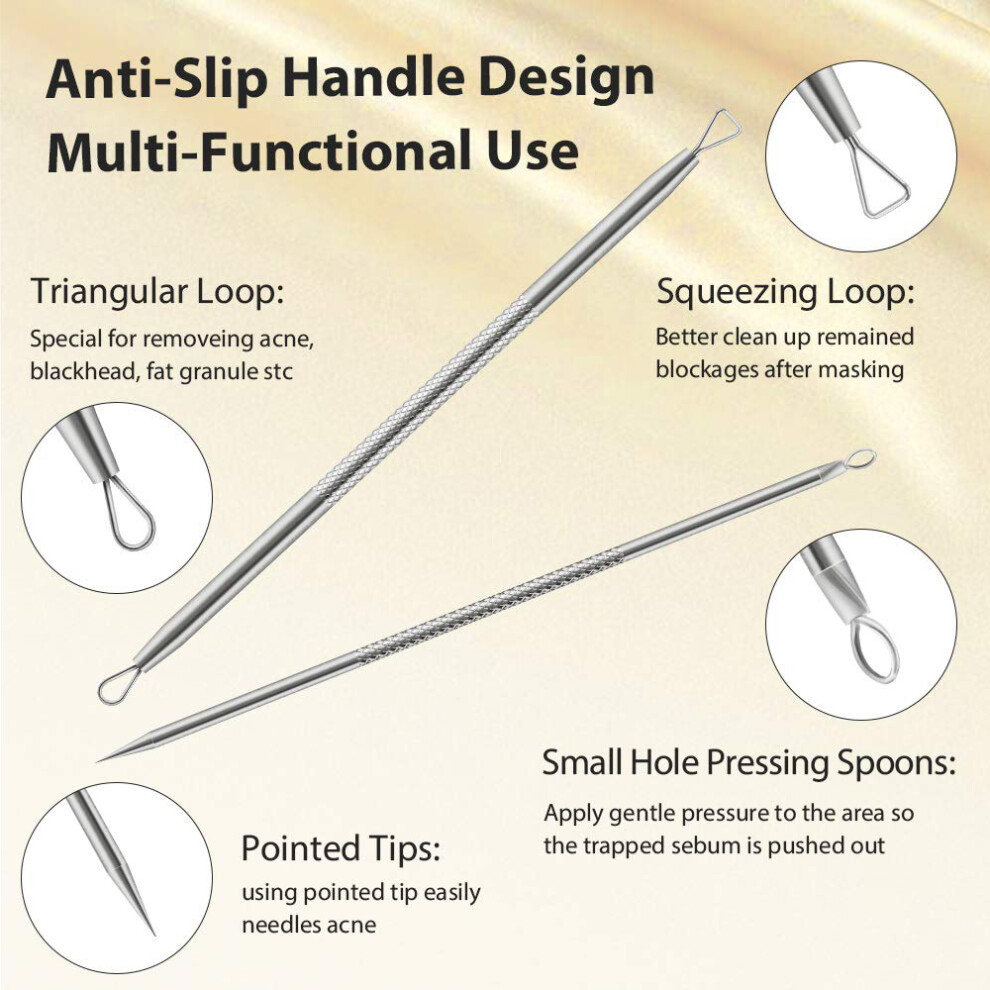 Anti-Slip Handle Design
Multi-Functional Use

Triangular Loop:
Special for removeing acne, blackhead, fat granule stc

Squeezing Loop:
Better clean up remained blockages after masking

Small Hole Pressing Spoons:
Apply gentle pressure to the area so the trapped sebum is pushed out

Pointed Tips:
using pointed tip easily needles acne